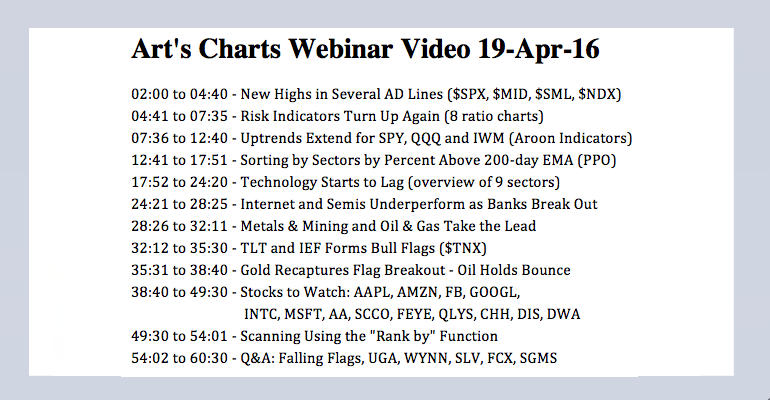 Art's Charts Webinar Video 19-Apr-16

02:00 to 04:40 - New Highs in Several AD Lines (\$SPX, \$MID, \$SML, \$NDX)
04:41 to 07:35 - Risk Indicators Turn Up Again (8 ratio charts)
07:36 to 12:40 - Uptrends Extend for SPY, QQQ and IWM (Aroon Indicators)
12:41 to 17:51 - Sorting by Sectors by Percent Above 200-day EMA (PPO)
17:52 to 24:20 - Technology Starts to Lag (overview of 9 sectors)
24:21 to 28:25 - Internet and Semis Underperform as Banks Break Out
28:26 to 32:11 - Metals & Mining and Oil & Gas Take the Lead
32:12 to 35:30 - TLT and IEF Forms Bull Flags (\$TNX)
35:31 to 38:40 - Gold Recaptures Flag Breakout - Oil Holds Bounce
38:40 to 49:30 - Stocks to Watch: AAPL, AMZN, FB, GOOGL,
INTC, MSFT, AA, SCCO, FEYE, QLYS, CHH, DIS, DWA
49:30 to 54:01 - Scanning Using the "Rank by" Function
54:02 to 60:30 - Q&A: Falling Flags, UGA, WYNN, SLV, FCX, SGMS